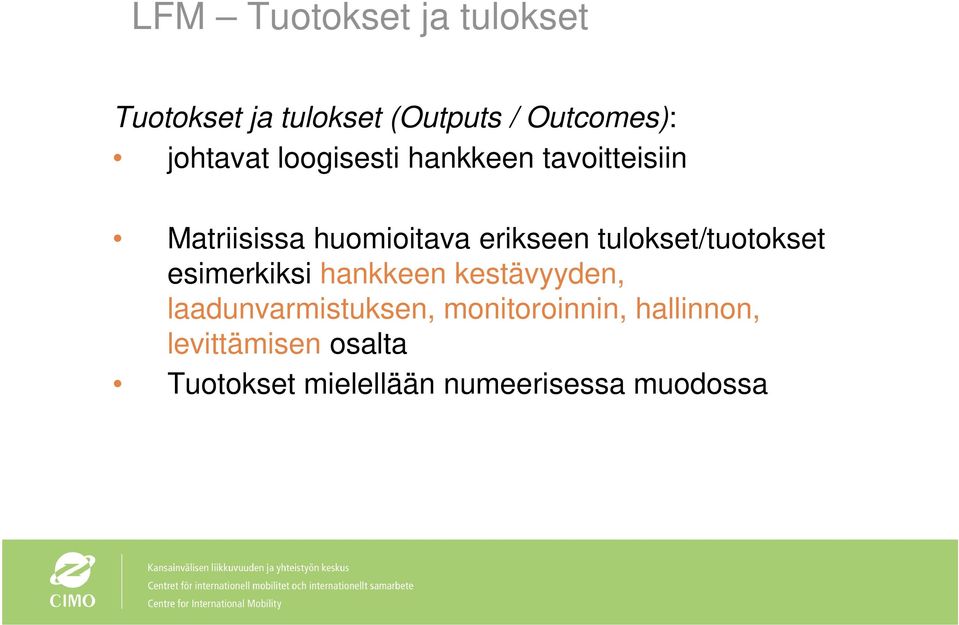 LFM – Tuotokset ja tulokset

Tuotokset ja tulokset (Outputs / Outcomes):

• johtavat loogisesti hankkeen tavoitteisiin

• Matriisissa huomioitava erikseen tulokset/tuotokset esimerkiksi hankkeen kestävyyden, laadunvarmistuksen, monitoroinnin, hallinnon, levittämisen osalta

• Tuotokset mielellään numeerisessa muodossa

CIMO

Kansainvälisen liikkuvuuden ja yhteistyön keskus
Centret för internationell mobilitet och internationellt samarbete
Centre for International Mobility